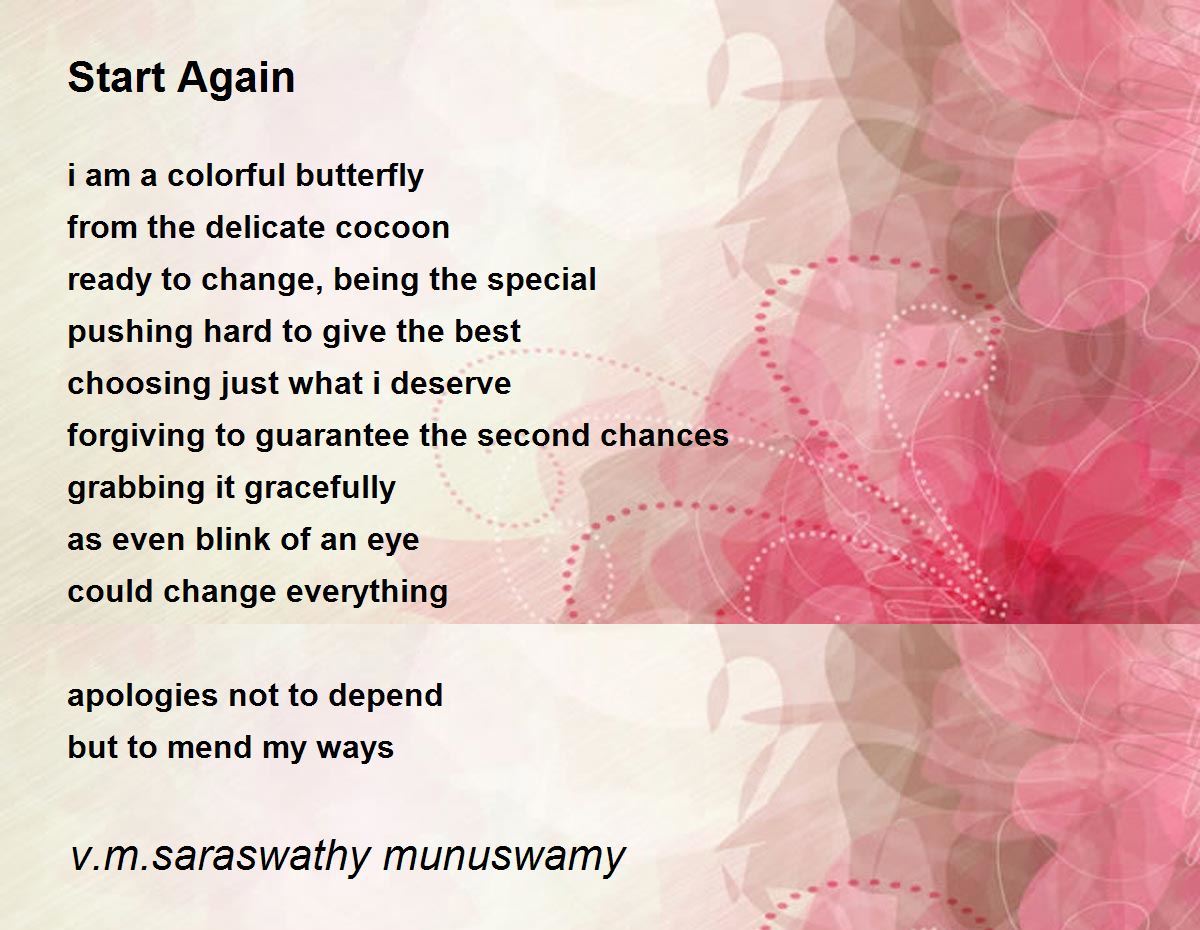 Start Again

i am a colorful butterfly
from the delicate cocoon
ready to change, being the special
pushing hard to give the best
choosing just what i deserve
forgiving to guarantee the second chances
grabbing it gracefully
as even blink of an eye
could change everything

apologies not to depend
but to mend my ways

v.m.saraswathy munuswamy